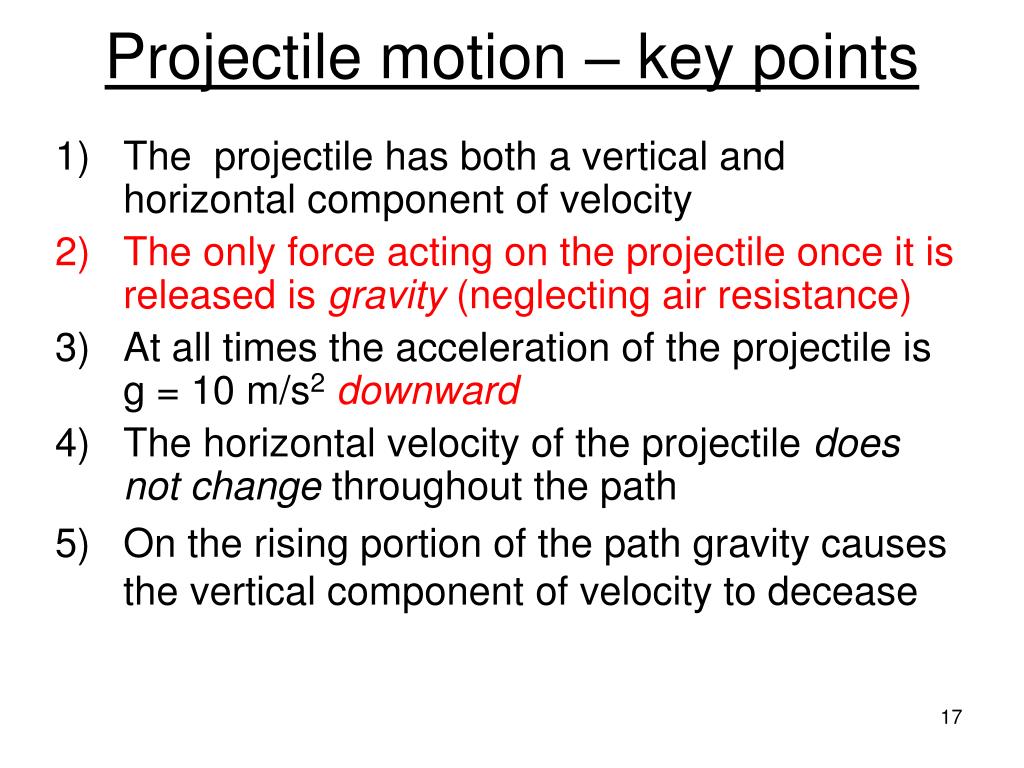 Projectile motion – key points

1) The projectile has both a vertical and horizontal component of velocity
2) The only force acting on the projectile once it is released is gravity (neglecting air resistance)
3) At all times the acceleration of the projectile is g = 10 m/s$^2$ downward
4) The horizontal velocity of the projectile does not change throughout the path
5) On the rising portion of the path gravity causes the vertical component of velocity to decease

17